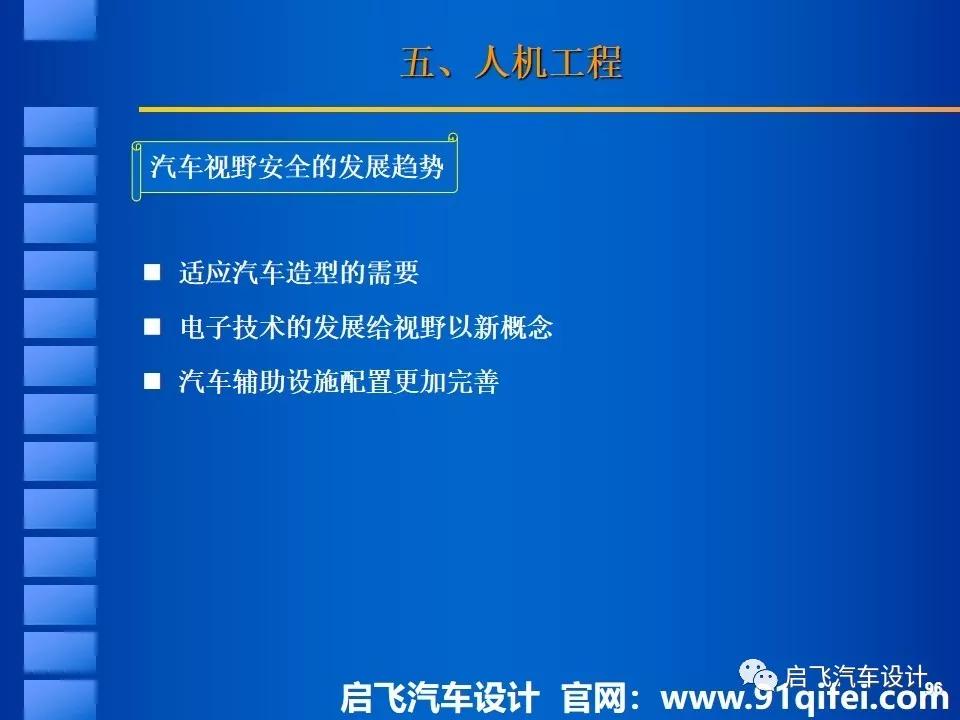 五、人机工程

汽车视野安全的发展趋势

■ 适应汽车造型的需要
■ 电子技术的发展给视野以新概念
■ 汽车辅助设施配置更加完善

启飞汽车设计

96

启飞汽车设计 官网：www.91qifei.com